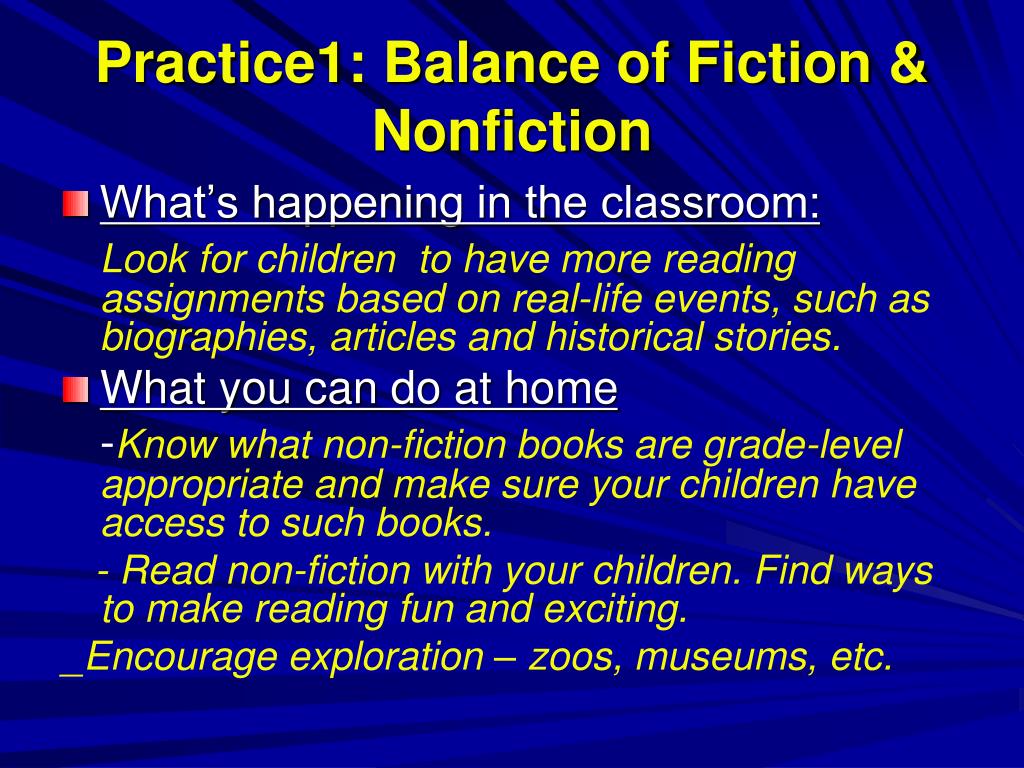 Practice1: Balance of Fiction & Nonfiction

What’s happening in the classroom:

Look for children to have more reading assignments based on real-life events, such as biographies, articles and historical stories.

What you can do at home

-Know what non-fiction books are grade-level appropriate and make sure your children have access to such books.

- Read non-fiction with your children. Find ways to make reading fun and exciting.

_Encourage exploration – zoos, museums, etc.